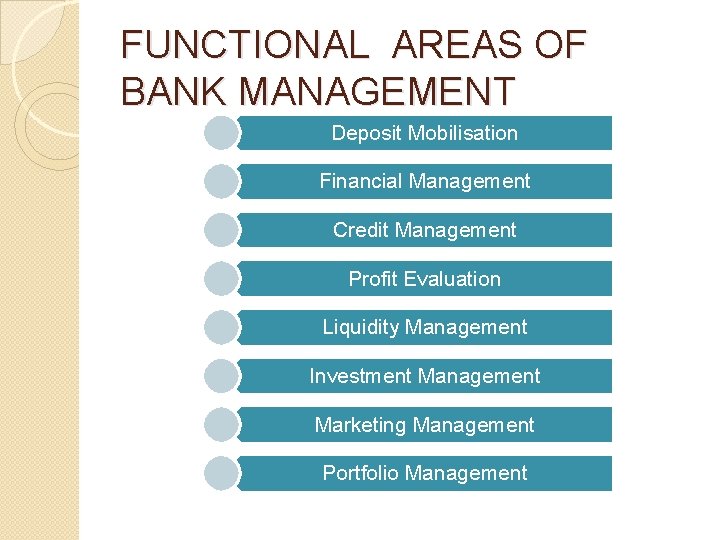 FUNCTIONAL AREAS OF BANK MANAGEMENT

Deposit Mobilisation

Financial Management

Credit Management

Profit Evaluation

Liquidity Management

Investment Management

Marketing Management

Portfolio Management